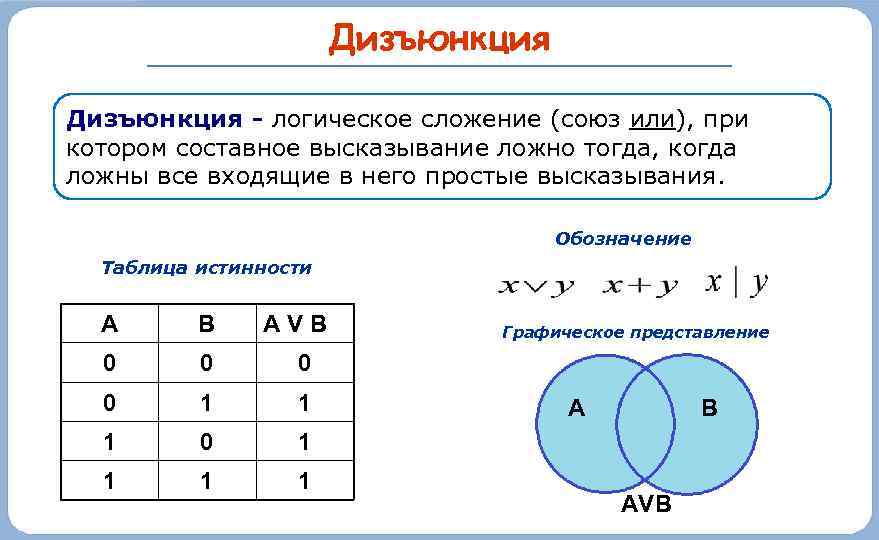 Дизъюнкция

Дизъюнкция - логическое сложение (союз или), при котором составное высказывание ложно тогда, когда ложны все входящие в него простые высказывания.

Таблица истинности

| A | B | A V B |
|---|---|---|
| 0 | 0 | 0 |
| 0 | 1 | 1 |
| 1 | 0 | 1 |
| 1 | 1 | 1 |

Обозначение

$x \vee y$ $x + y$ $x \mid y$

Графическое представление

A B

AVB